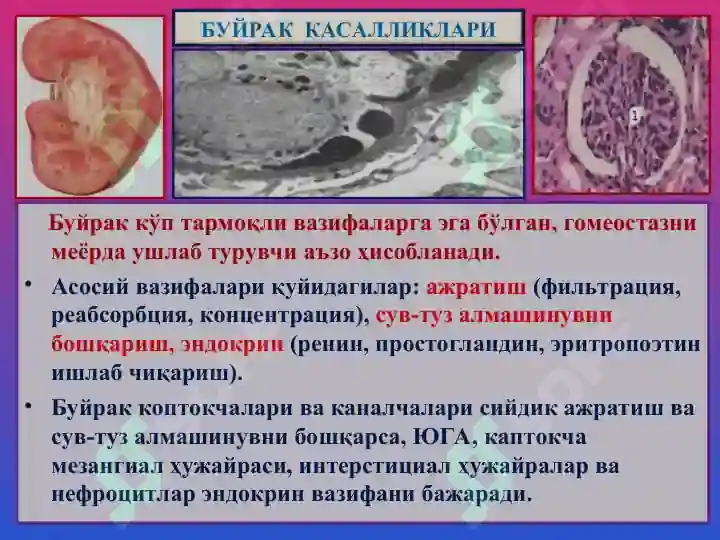 БУЙРАК КАСАЛЛИКЛАРИ

1

Буйрак кўп тармоқли вазифаларга эга бўлган, гомеостазни меёрда ушлаб турувчи аъзо ҳисобланади.

• Асосий вазифалари қуйидагилар: ажратиш (фильтрация, реабсорбция, концентрация), сув-туз алмашинувни бошқариш, эндокрин (ренин, простогландин, эритропоэтин ишлаб чиқариш).

• Буйрак коптокчалари ва каналчалари сийдик ажратиш ва сув-туз алмашинувни бошқарса, ЮГА, каптокча мезангиал ҳужайраси, интерстициал ҳужайралар ва нефроцитлар эндокрин вазифани бажаради.